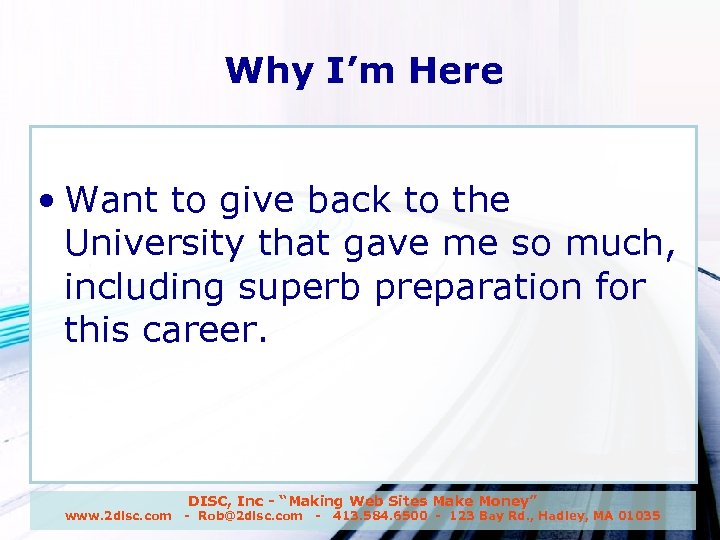 Why I’m Here

• Want to give back to the University that gave me so much, including superb preparation for this career.

DISC, Inc - “Making Web Sites Make Money”
www.2disc.com - Rob@2disc.com - 413.584.6500 - 123 Bay Rd., Hadley, MA 01035